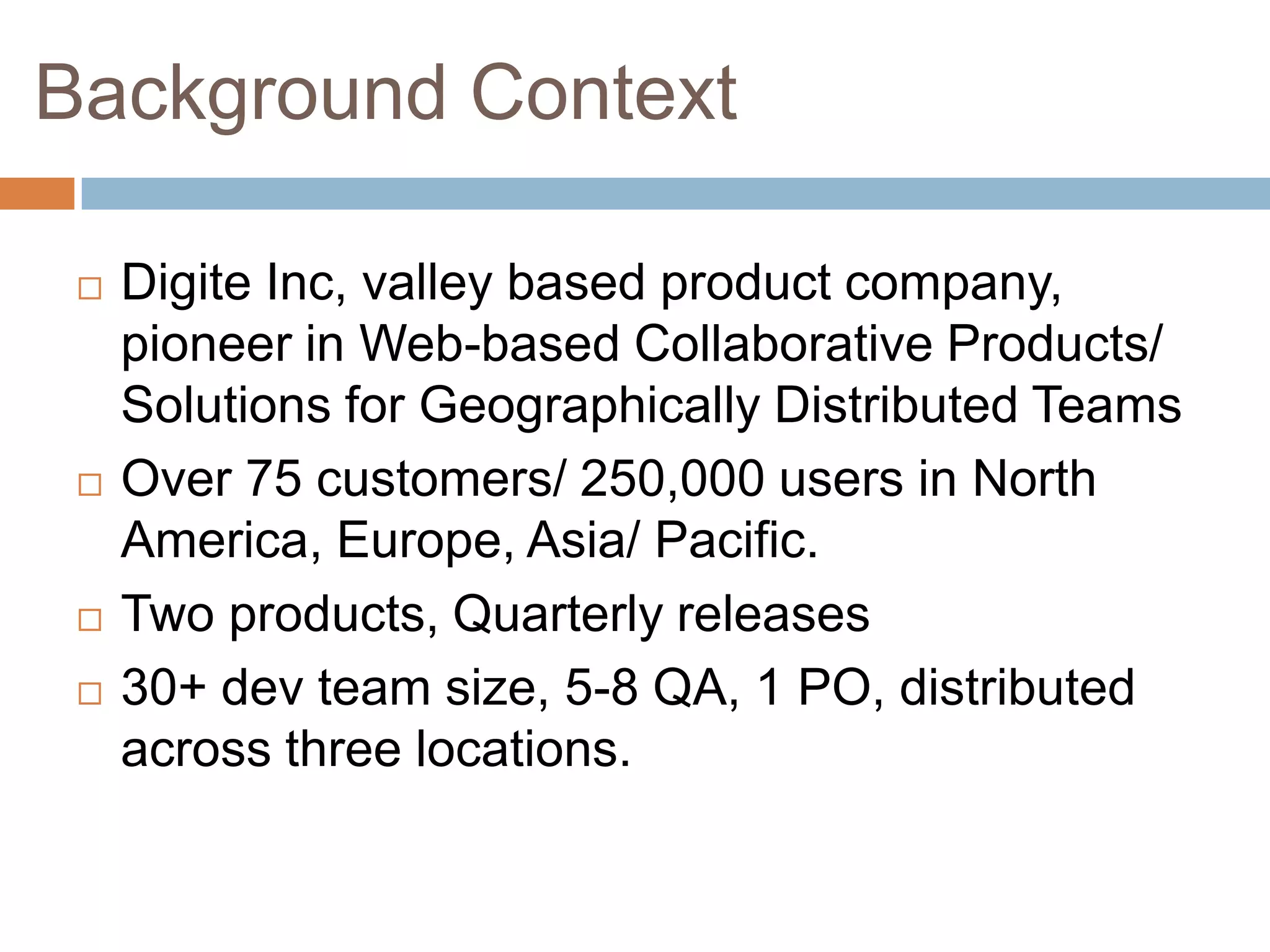 Background Context

□ Digite Inc, valley based product company, pioneer in Web-based Collaborative Products/ Solutions for Geographically Distributed Teams

□ Over 75 customers/ 250,000 users in North America, Europe, Asia/ Pacific.

□ Two products, Quarterly releases

□ 30+ dev team size, 5-8 QA, 1 PO, distributed across three locations.